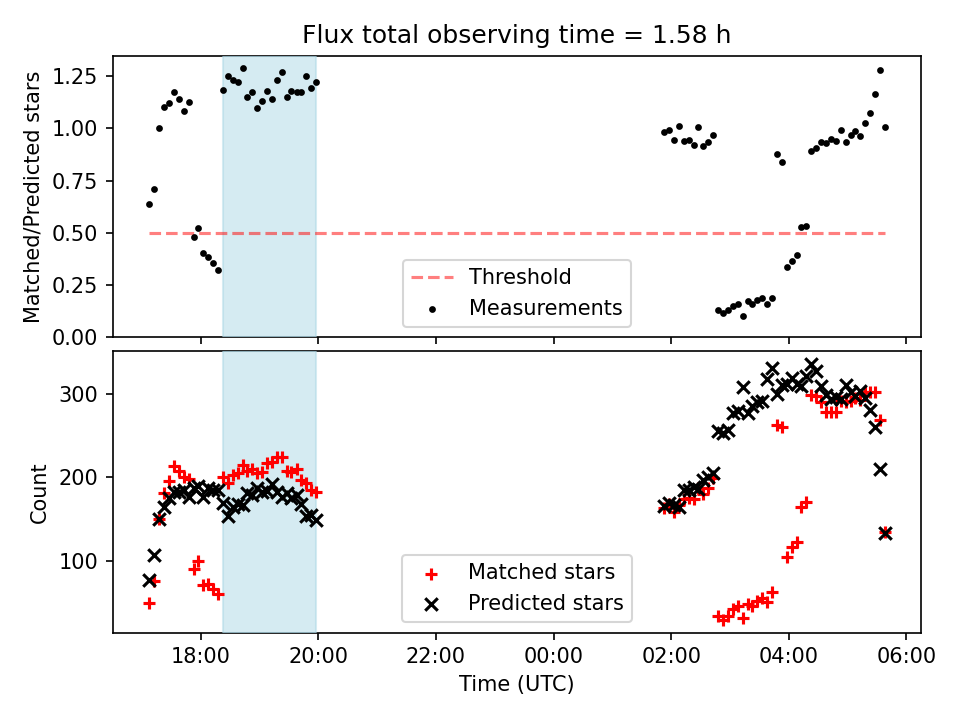 Flux total observing time = 1.58 h

Matched/Predicted stars

1.25
1.00
0.75
0.50
0.25
0.00

Threshold
Measurements

Count

300
200
100

Matched stars
Predicted stars

18:00
20:00
22:00
00:00
02:00
04:00
06:00

Time (UTC)